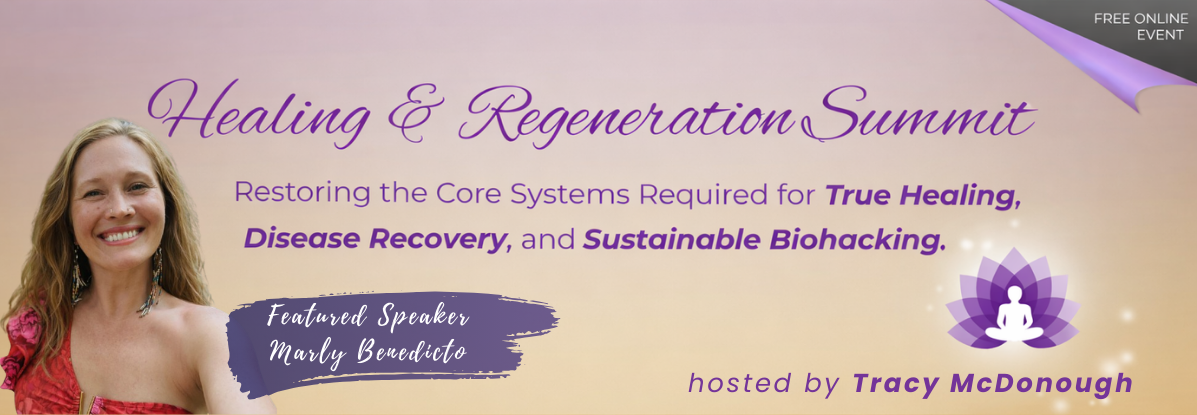 FREE ONLINE EVENT

Healing & Regeneration Summit

Restoring the Core Systems Required for True Healing, Disease Recovery, and Sustainable Biohacking.

Featured Speaker
Marly Benedicto

hosted by Tracy McDonough